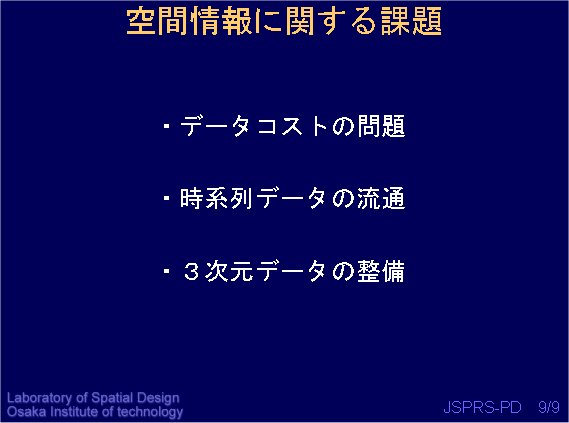 空間情報に関する課題

・データコストの問題

・時系列データの流通

・３次元データの整備

Laboratory of Spatial Design
Osaka Institute of technology

JSPRS-PD 9/9